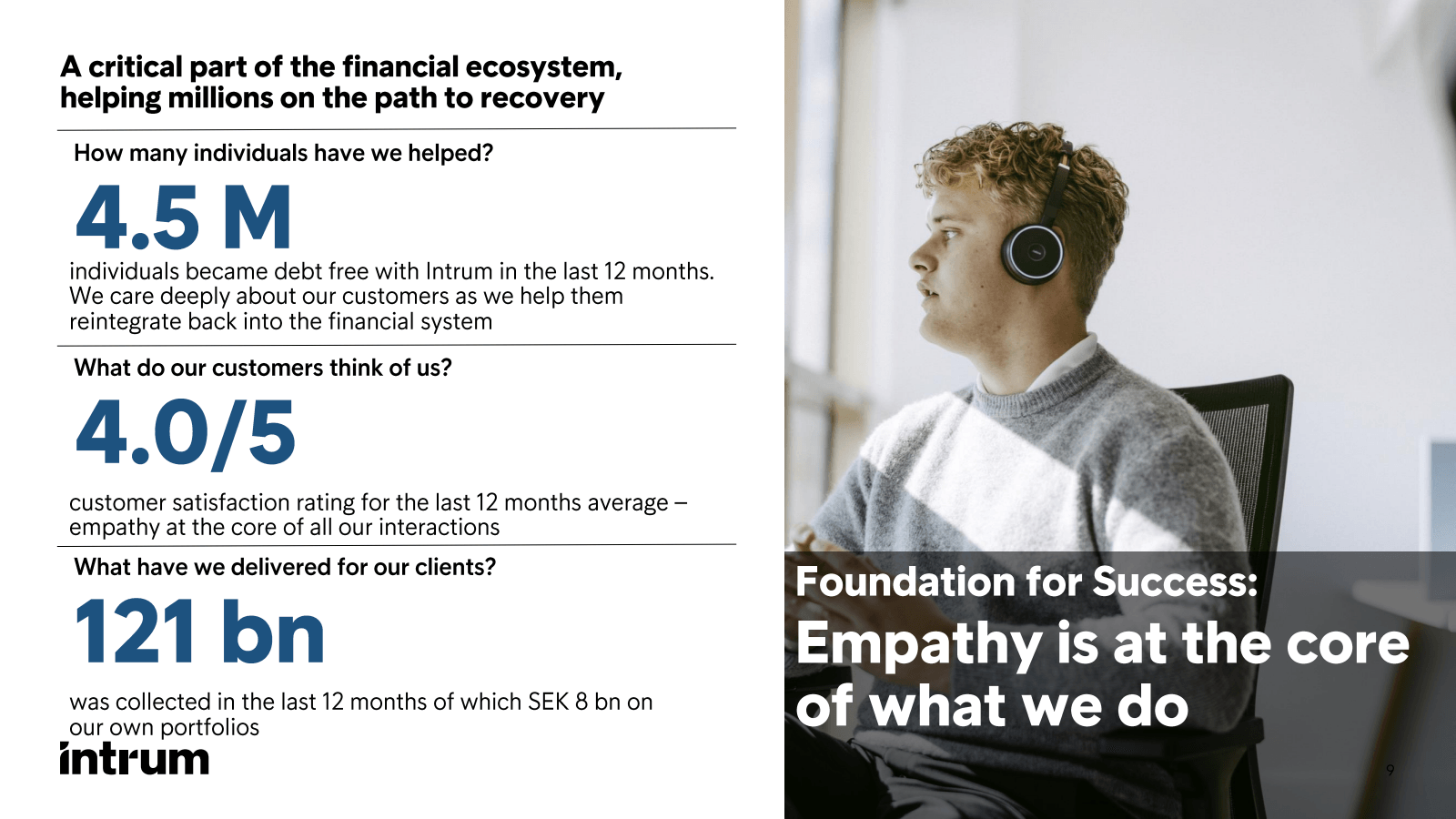 A critical part of the financial ecosystem, helping millions on the path to recovery

How many individuals have we helped?

4.5 M

individuals became debt free with Intrum in the last 12 months. We care deeply about our customers as we help them reintegrate back into the financial system

What do our customers think of us?

4.0/5

customer satisfaction rating for the last 12 months average – empathy at the core of all our interactions

What have we delivered for our clients?

121 bn

was collected in the last 12 months of which SEK 8 bn on our own portfolios

intrum

Foundation for Success:

Empathy is at the core of what we do

9